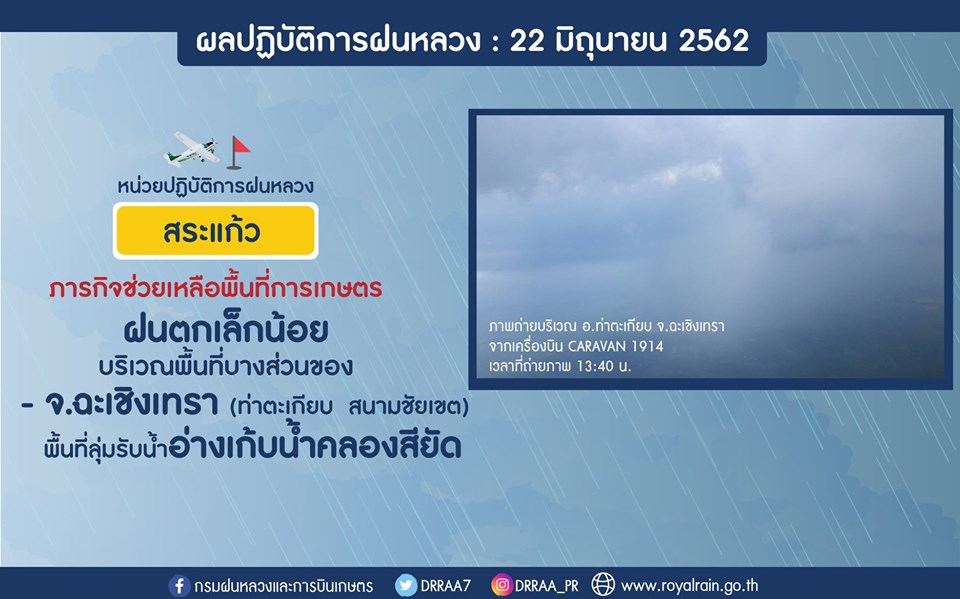 ผลปฏิบัติการฝนหลวง : 22 มิถุนายน 2562

หน่วยปฏิบัติการฝนหลวง

สระแก้ว

ภารกิจช่วยเหลือพื้นที่การเกษตร

ฝนตกเล็กน้อย

บริเวณพื้นที่บางส่วนของ

- จ.ฉะเชิงเทรา (ท่าตะเกียบ สนามชัยเขต)

พื้นที่ลุ่มรับน้ำอ่างเก็บน้ำคลองสียัด

ภาพถ่ายบริเวณ อ.ท่าตะเกียบ จ.ฉะเชิงเทรา
จากเครื่องบิน CARAVAN 1914
เวลาที่ถ่ายภาพ 13:40 น.

กรมฝนหลวงและการบินเกษตร DRRAA7 DRRAA_PR www.royalrain.go.th